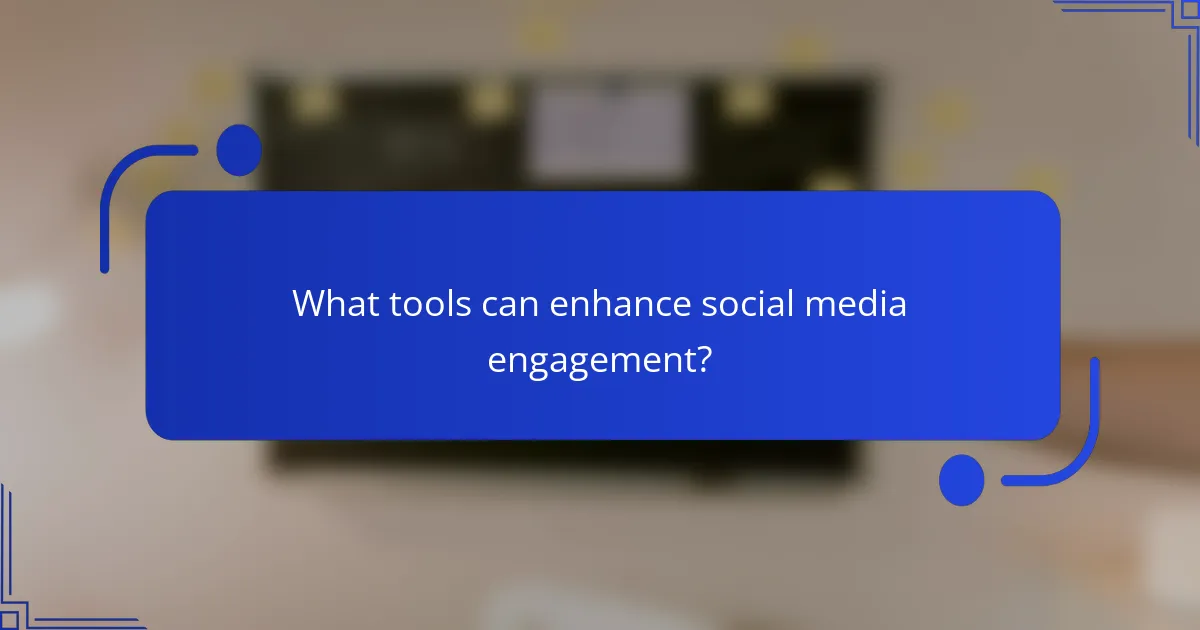 What tools can enhance social media engagement?